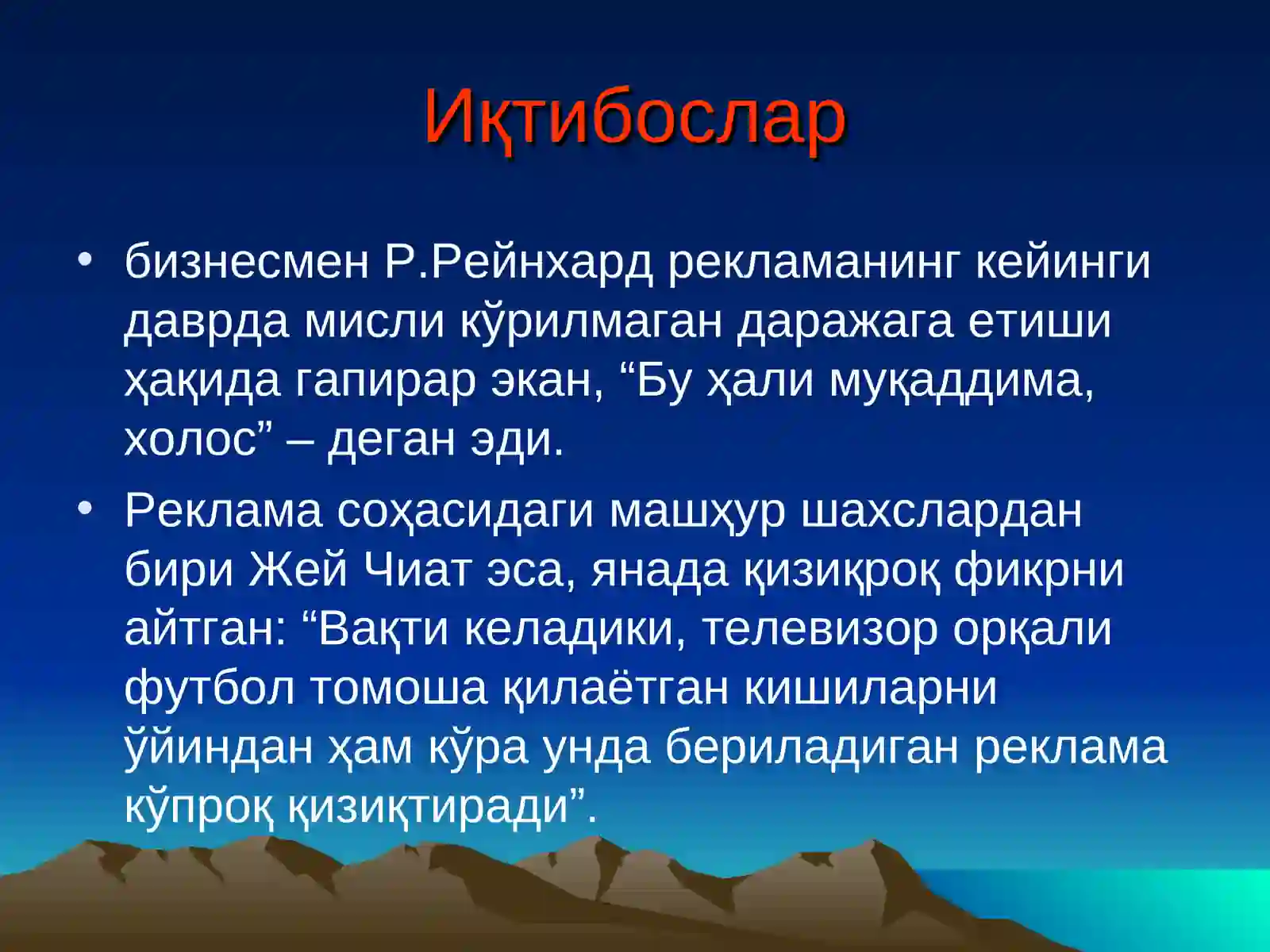 Иқтибослар

• бизнесмен Р.Рейнхард рекламанинг кейинги даврда мисли кўрилмаган даражага етиши ҳақида гапирар экан, “Бу ҳали муқаддима, холос” – деган эди.

• Реклама соҳасидаги машҳур шахслардан бири Жей Чиат эса, янада қизиқроқ фикрни айтган: “Вақти келадики, телевизор орқали футбол томоша қилаётган кишиларни ўйиндан ҳам кўра унда бериладиган реклама кўпроқ қизиқтиради”.